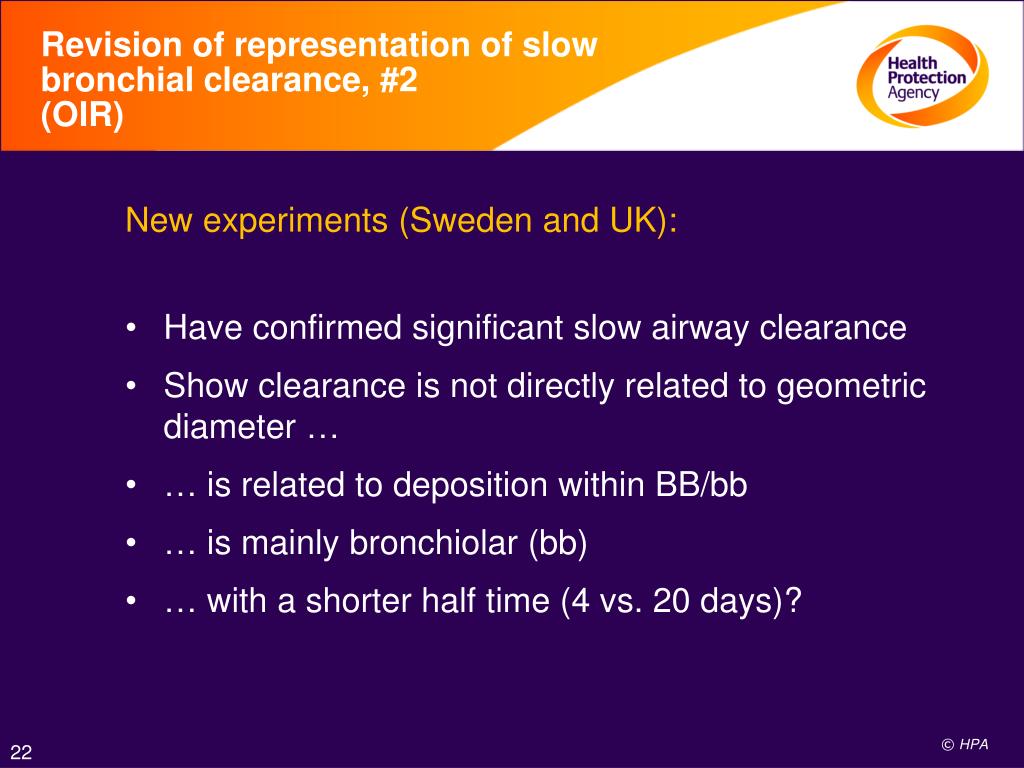 Revision of representation of slow bronchial clearance, #2
(OIR)

Health Protection Agency

New experiments (Sweden and UK):

• Have confirmed significant slow airway clearance
• Show clearance is not directly related to geometric diameter …
• … is related to deposition within BB/bb
• … is mainly bronchiolar (bb)
• … with a shorter half time (4 vs. 20 days)?

22

© HPA